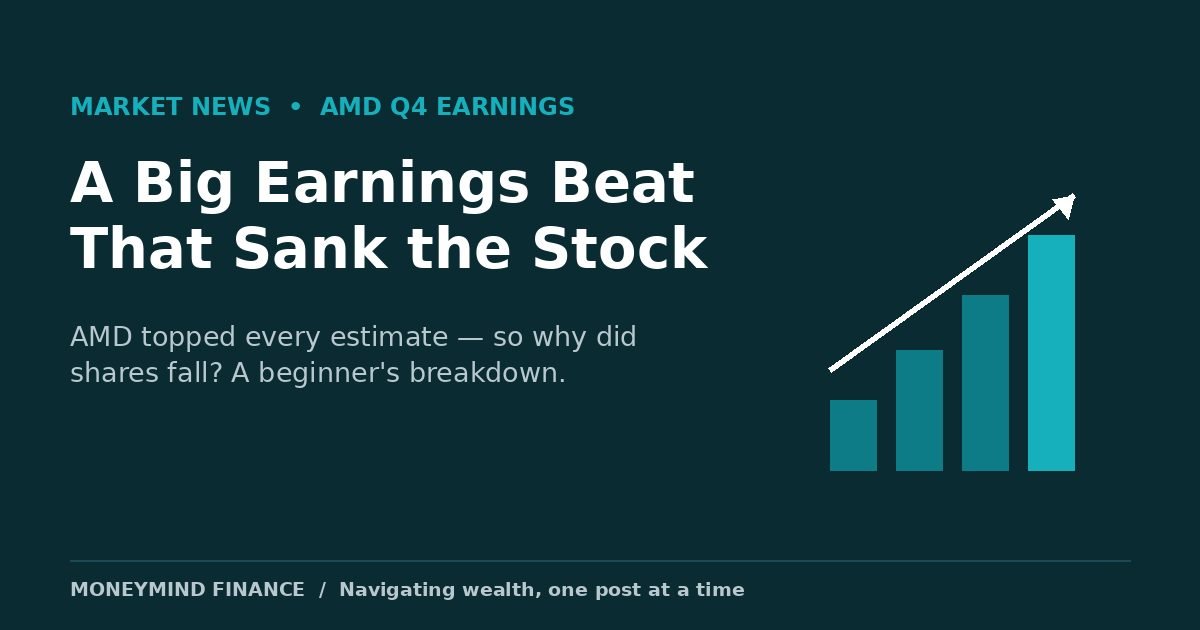 MARKET NEWS • AMD Q4 EARNINGS

A Big Earnings Beat That Sank the Stock

AMD topped every estimate — so why did shares fall? A beginner's breakdown.

MONEYMIND FINANCE / Navigating wealth, one post at a time